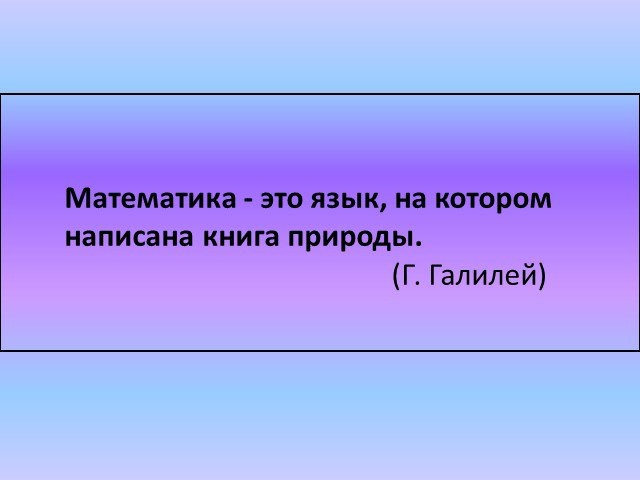 Математика - это язык, на котором написана книга природы.

(Г. Галилей)